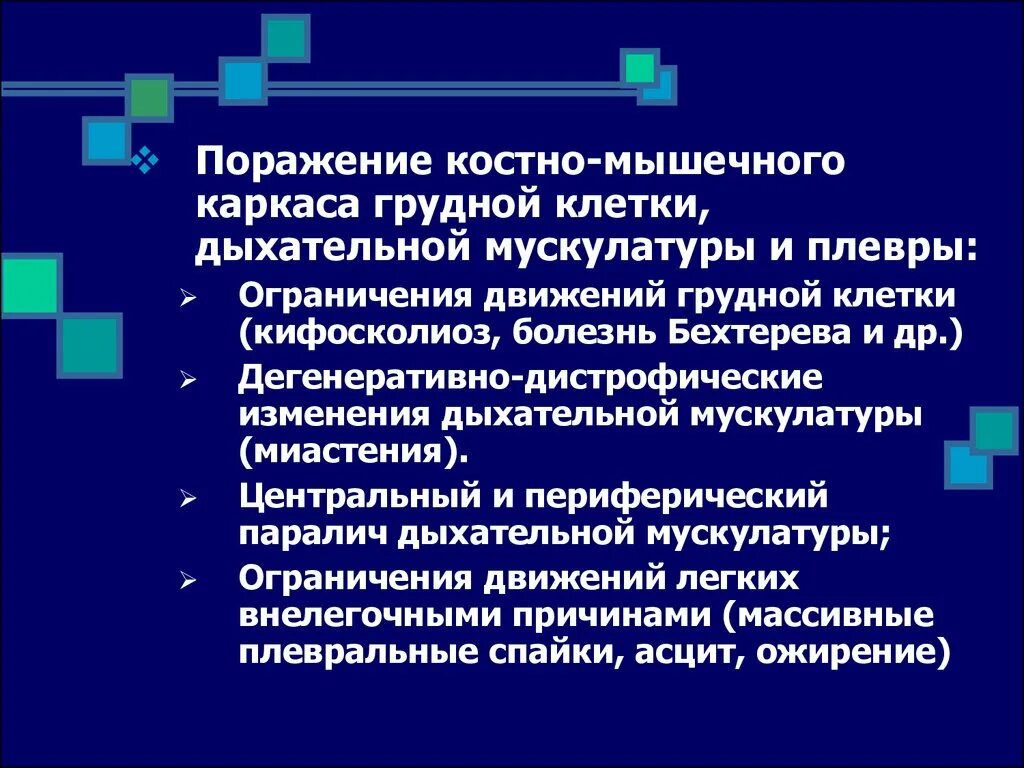 ❖ Поражение костно-мышечного каркаса грудной клетки, дыхательной мускулатуры и плевры:

➢ Ограничения движений грудной клетки (кифосколиоз, болезнь Бехтерева и др.)

➢ Дегенеративно-дистрофические изменения дыхательной мускулатуры (миастения).

➢ Центральный и периферический паралич дыхательной мускулатуры;

➢ Ограничения движений легких внелегочными причинами (массивные плевральные спайки, асцит, ожирение)